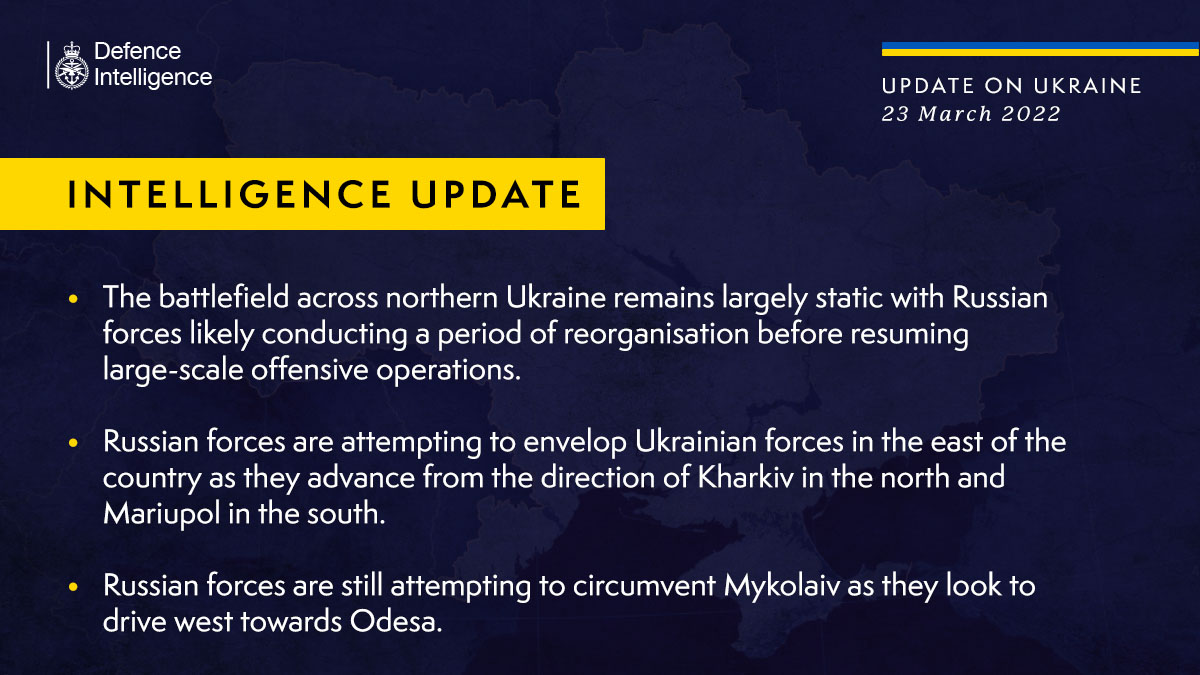 Defence Intelligence

UPDATE ON UKRAINE
23 March 2022

INTELLIGENCE UPDATE

• The battlefield across northern Ukraine remains largely static with Russian forces likely conducting a period of reorganisation before resuming large-scale offensive operations.

• Russian forces are attempting to envelop Ukrainian forces in the east of the country as they advance from the direction of Kharkiv in the north and Mariupol in the south.

• Russian forces are still attempting to circumvent Mykolaiv as they look to drive west towards Odesa.